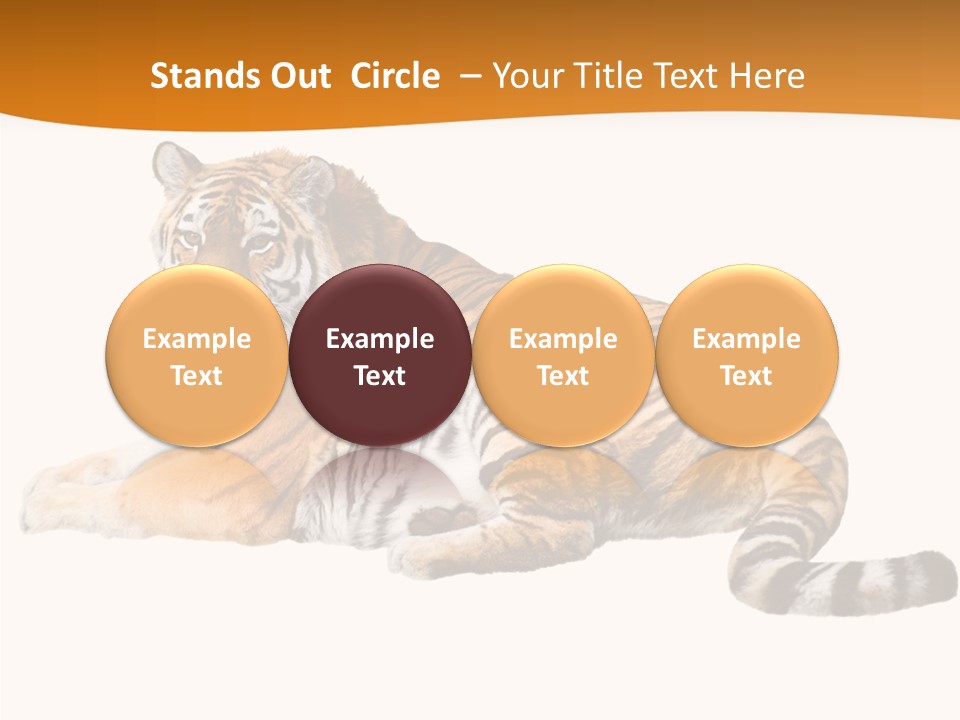 Stands Out Circle – Your Title Text Here

Example Text

Example Text

Example Text

Example Text